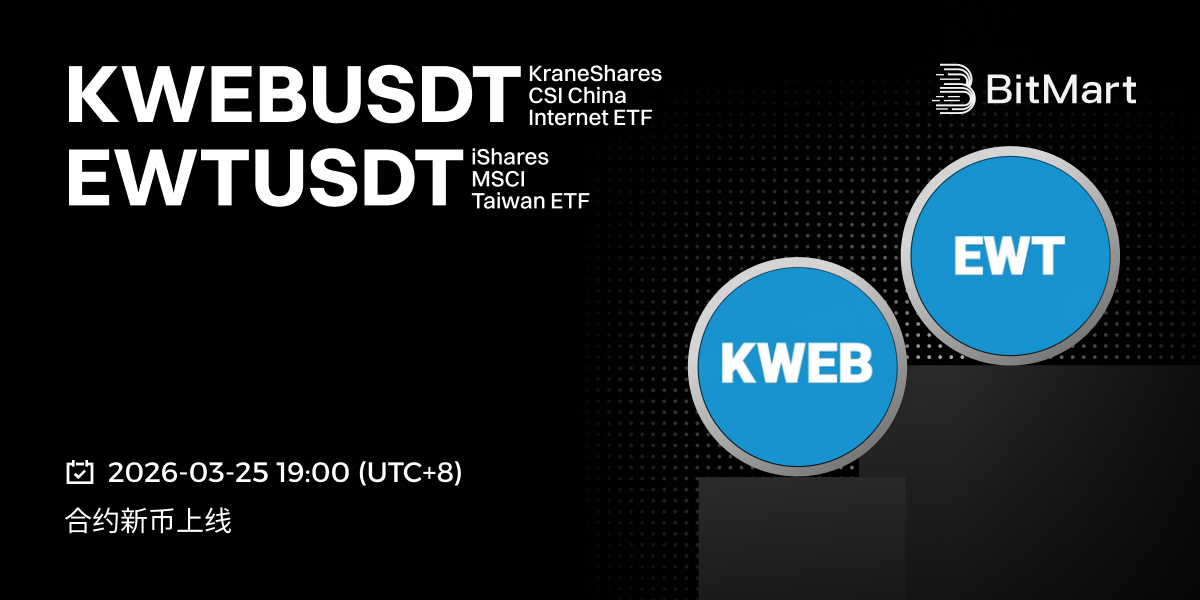 KWEBUSDT KraneShares CSI China Internet ETF
EWTUSDT iShares MSCI Taiwan ETF

BitMart

EWT

KWEB

2026-03-25 19:00 (UTC+8)
合约新币上线